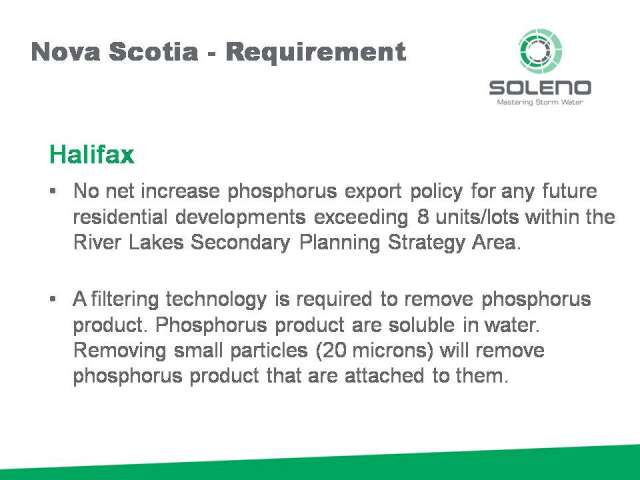 Nova Scotia - Requirement

SOLENO
Mastering Storm Water

Halifax

▪ No net increase phosphorus export policy for any future residential developments exceeding 8 units/lots within the River Lakes Secondary Planning Strategy Area.

▪ A filtering technology is required to remove phosphorus product. Phosphorus product are soluble in water. Removing small particles (20 microns) will remove phosphorus product that are attached to them.